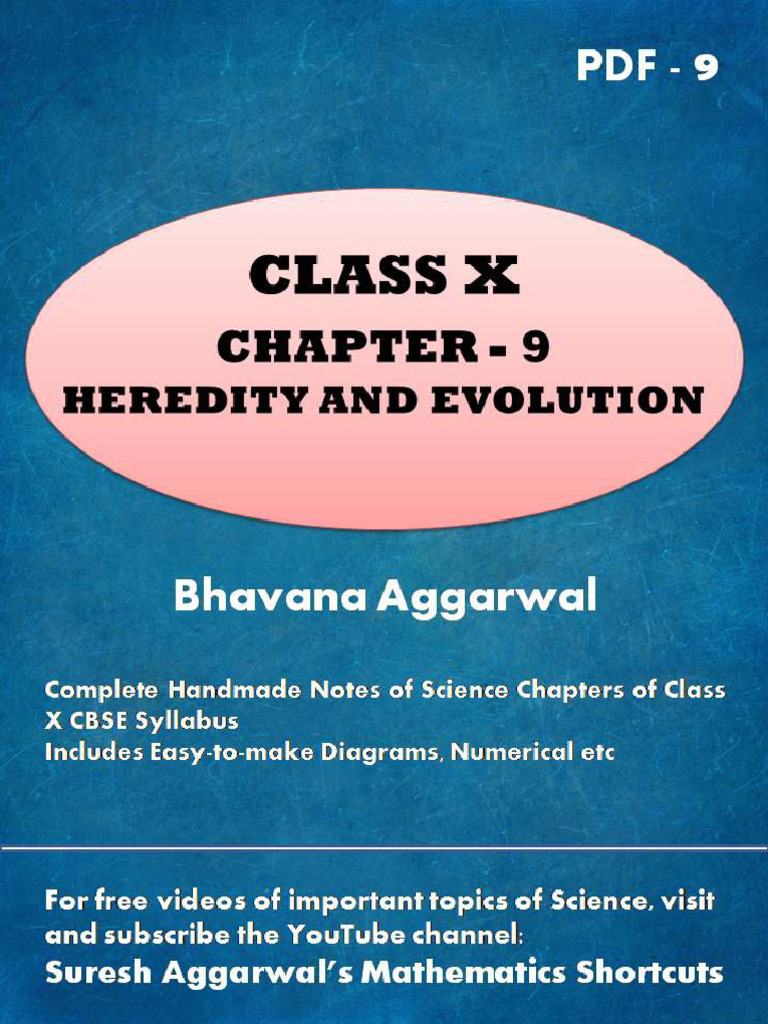 PDF - 9

CLASS X
CHAPTER - 9
HEREDITY AND EVOLUTION

Bhavana Aggarwal

Complete Handmade Notes of Science Chapters of Class X CBSE Syllabus
Includes Easy-to-make Diagrams, Numerical etc

For free videos of important topics of Science, visit and subscribe the YouTube channel:
Suresh Aggarwal's Mathematics Shortcuts